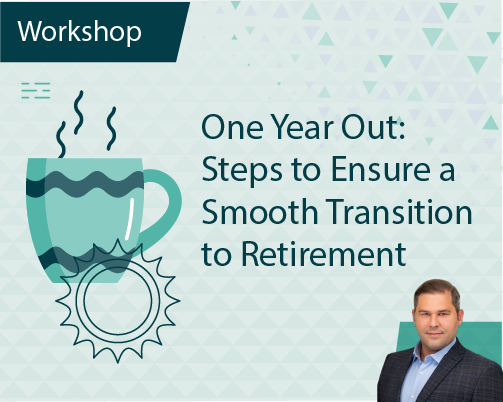 Workshop

One Year Out: Steps to Ensure a Smooth Transition to Retirement